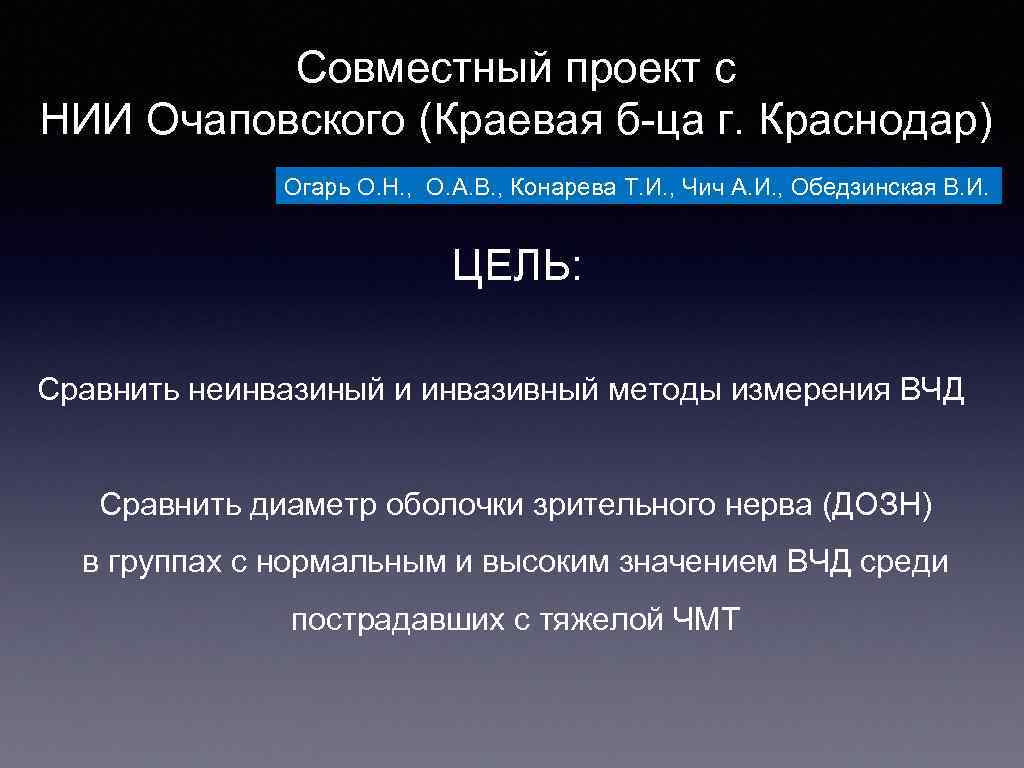 Совместный проект с НИИ Очаповского (Краевая б-ца г. Краснодар)

Огарь О.Н., О.А.В., Конарева Т.И., Чич А.И., Обедзинская В.И.

ЦЕЛЬ:

Сравнить неинвазиный и инвазивный методы измерения ВЧД

Сравнить диаметр оболочки зрительного нерва (ДОЗН) в группах с нормальным и высоким значением ВЧД среди пострадавших с тяжелой ЧМТ